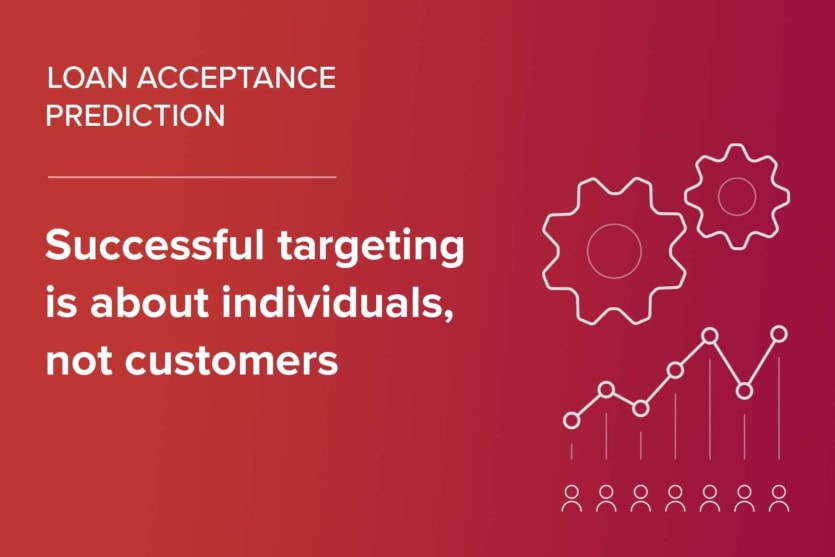 LOAN ACCEPTANCE PREDICTION

Successful targeting is about individuals, not customers